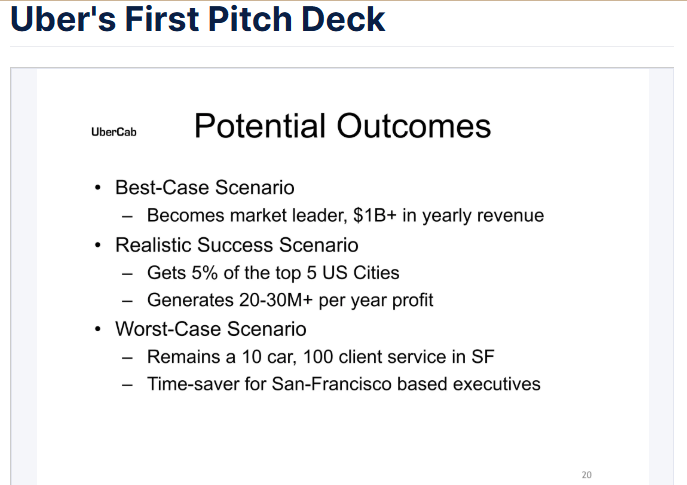 Uber's First Pitch Deck

UberCab

Potential Outcomes

• Best-Case Scenario
– Becomes market leader, \$1B+ in yearly revenue
• Realistic Success Scenario
– Gets 5% of the top 5 US Cities
– Generates 20-30M+ per year profit
• Worst-Case Scenario
– Remains a 10 car, 100 client service in SF
– Time-saver for San-Francisco based executives

20